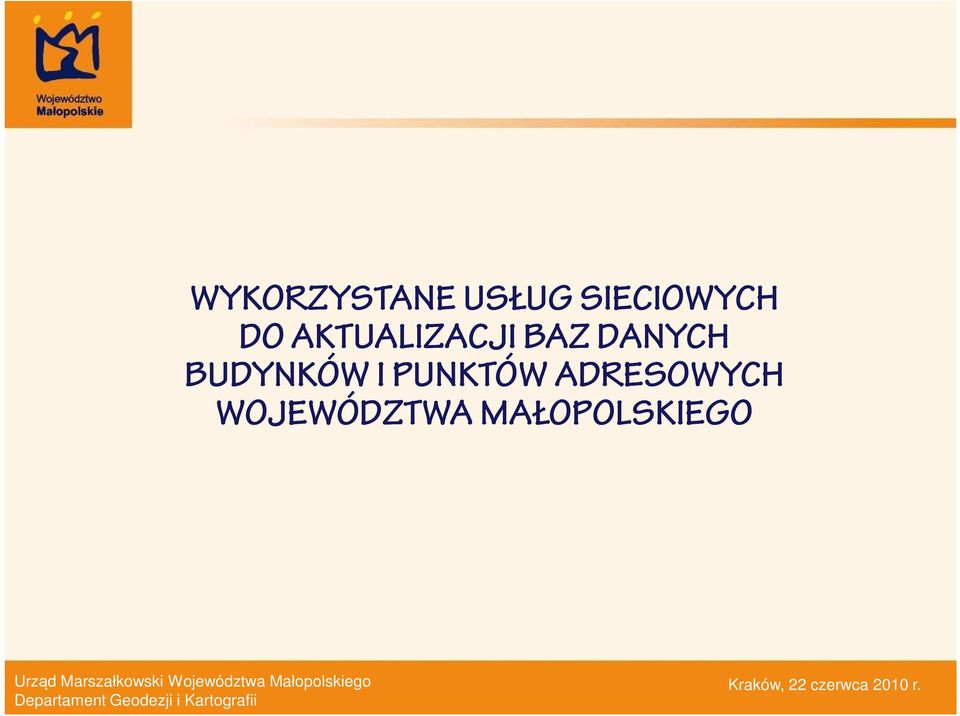 Województwo Małopolskie

WYKORZYSTANE USŁUG SIECIOWYCH DO AKTUALIZACJI BAZ DANYCH BUDYNKÓW I PUNKTÓW ADRESOWYCH WOJEWÓDZTWA MAŁOPOLSKIEGO

Urząd Marszałkowski Województwa Małopolskiego
Departament Geodezji i Kartografii

Kraków, 22 czerwca 2010 r.